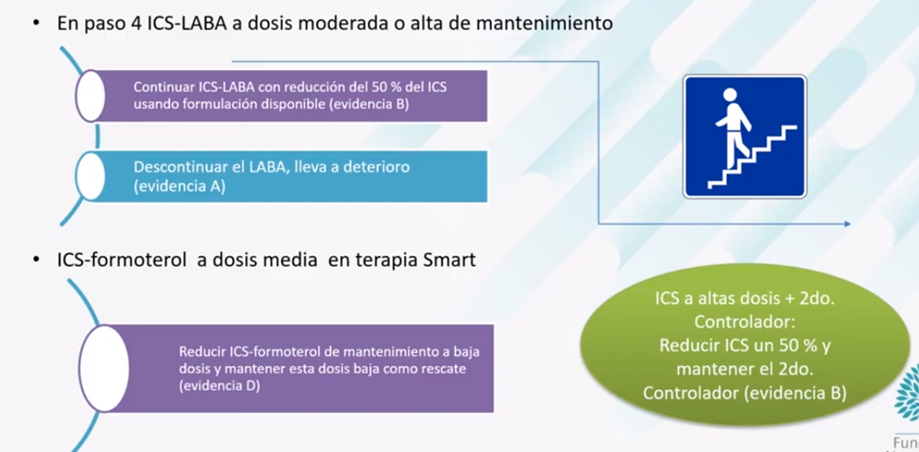 • En paso 4 ICS-LABA a dosis moderada o alta de mantenimiento

Continuar ICS-LABA con reducción del 50 % del ICS usando formulación disponible (evidencia B)

Descontinuar el LABA, lleva a deterioro (evidencia A)

• ICS-formoterol a dosis media en terapia Smart

Reducir ICS-formoterol de mantenimiento a baja dosis y mantener esta dosis baja como rescate (evidencia D)

ICS a altas dosis + 2do. Controlador: Reducir ICS un 50 % y mantener el 2do. Controlador (evidencia B)

Fun